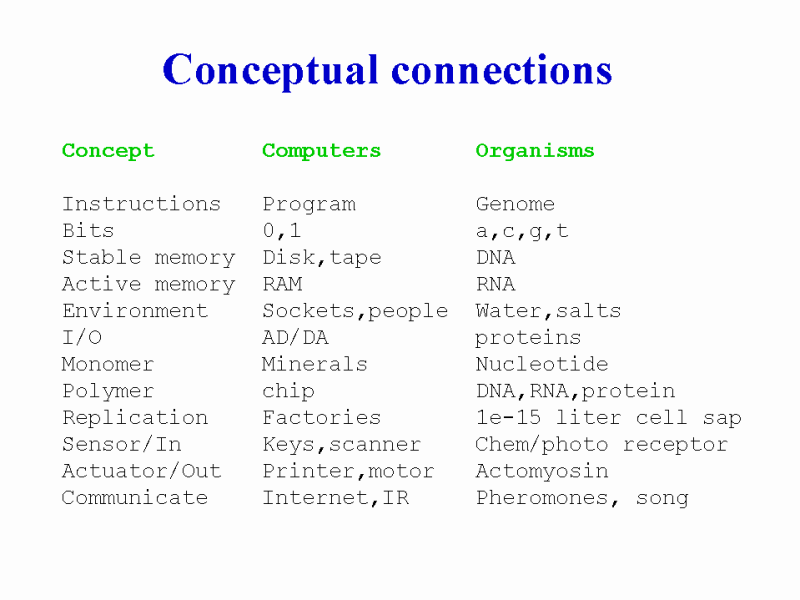 Conceptual connections

| Concept | Computers | Organisms |
|---|---|---|
| Instructions | Program | Genome |
| Bits | 0,1 | a,c,g,t |
| Stable memory | Disk,tape | DNA |
| Active memory | RAM | RNA |
| Environment | Sockets,people | Water,salts |
| I/O | AD/DA | proteins |
| Monomer | Minerals | Nucleotide |
| Polymer | chip | DNA,RNA,protein |
| Replication | Factories | 1e-15 liter cell sap |
| Sensor/In | Keys,scanner | Chem/photo receptor |
| Actuator/Out | Printer,motor | Actomyosin |
| Communicate | Internet,IR | Pheromones, song |